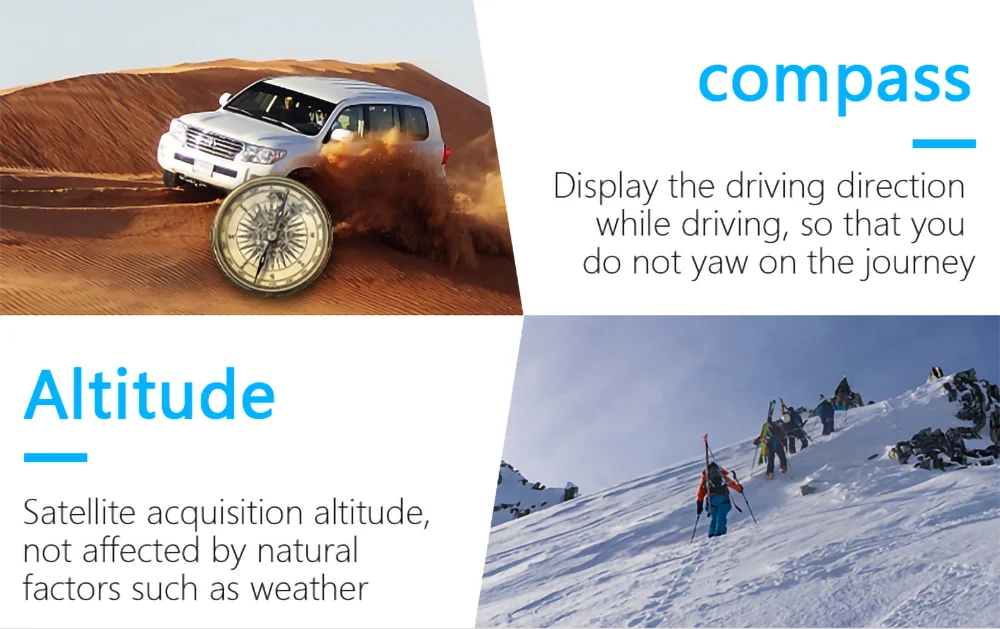 compass

Display the driving direction while driving, so that you do not yaw on the journey

Altitude

Satellite acquisition altitude, not affected by natural factors such as weather